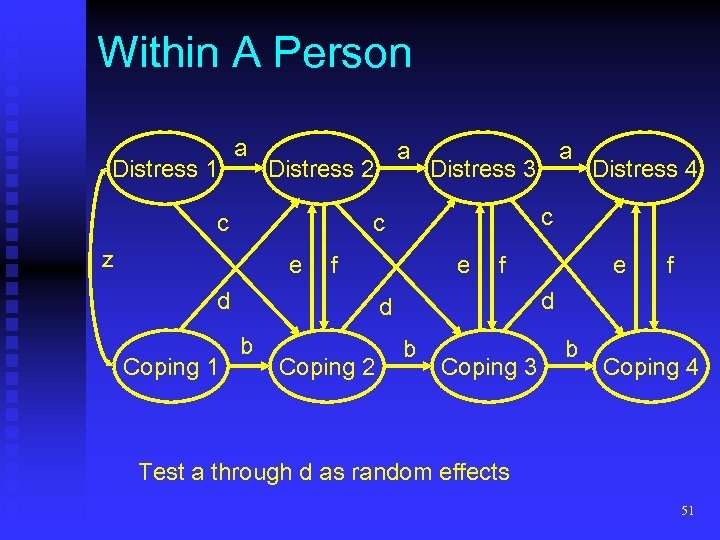 Within A Person

Distress 1
a
Distress 2
a
Distress 3
a
Distress 4

c
c
c

z

e
f
e
f
e
f

d
d
d

Coping 1
b
Coping 2
b
Coping 3
b
Coping 4

Test a through d as random effects

51